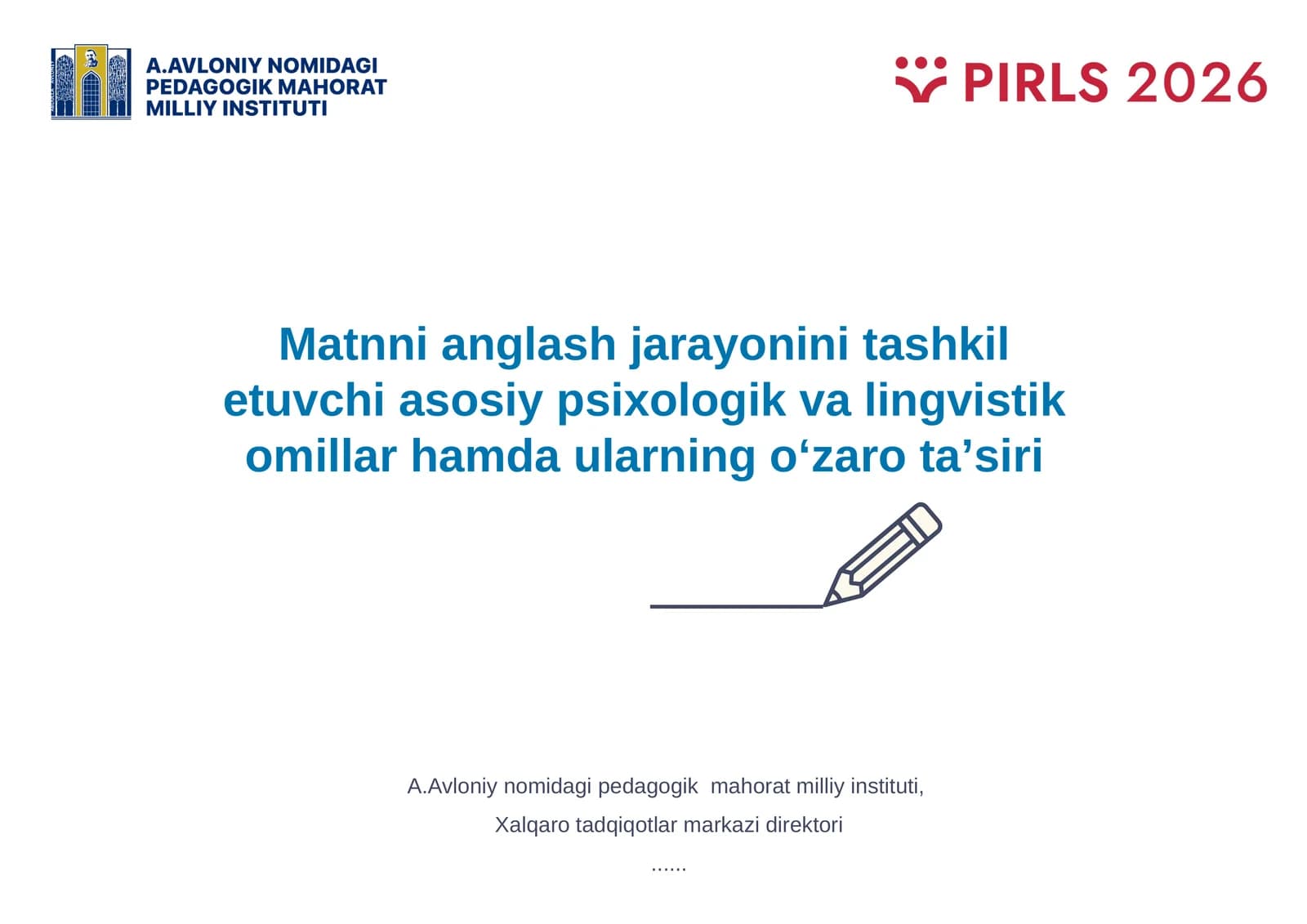 A.AVLONIY NOMIDAGI PEDAGOGIK MAHORAT MILLIY INSTITUTI

PIRLS 2026

Matnni anglash jarayonini tashkil etuvchi asosiy psixologik va lingvistik omillar hamda ularning o‘zaro ta’siri

A.Avloniy nomidagi pedagogik mahorat milliy instituti,

Xalqaro tadqiqotlar markazi direktori

......